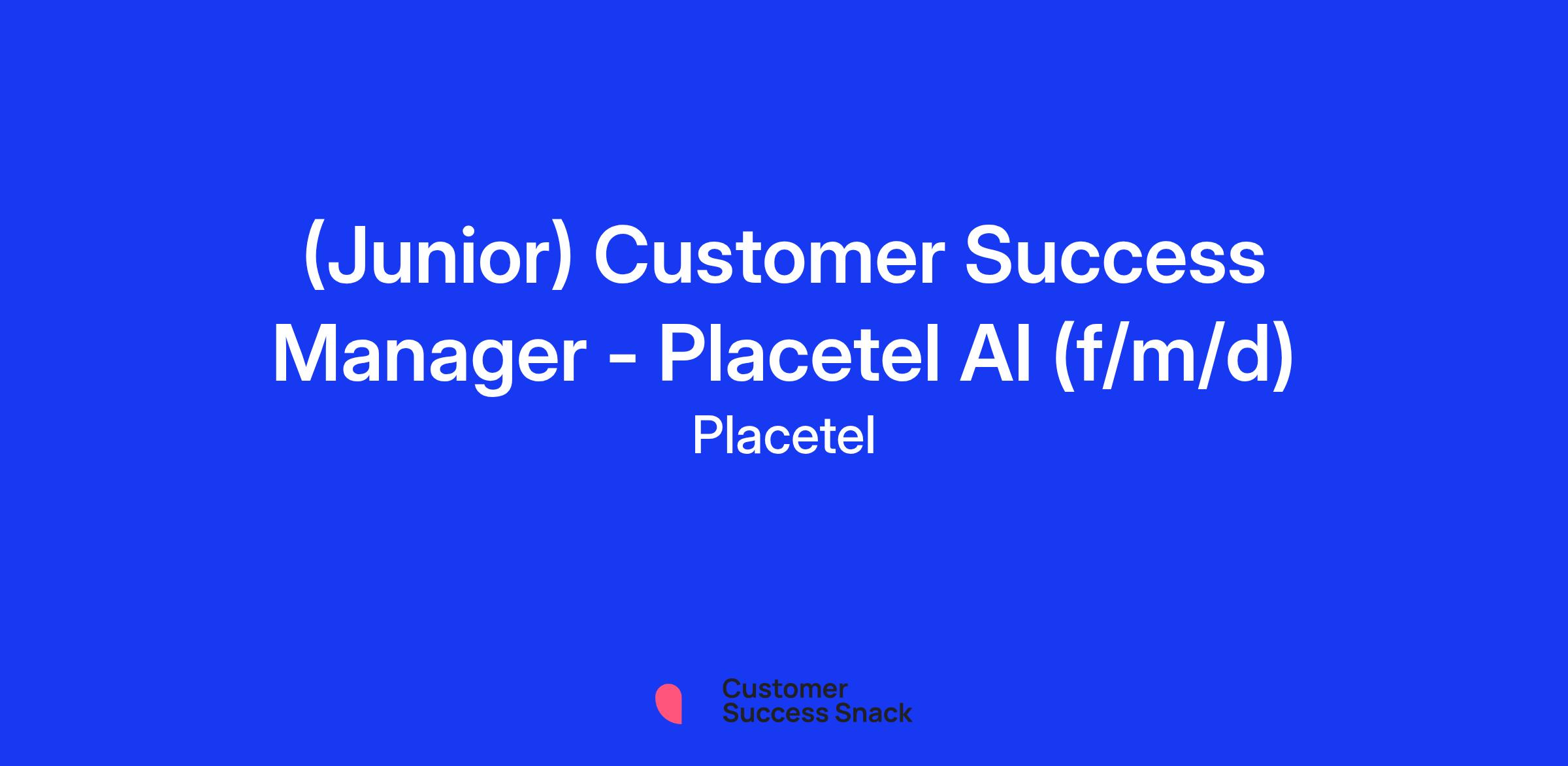 (Junior) Customer Success Manager - Placetel AI (f/m/d)

Placetel

Customer
Success Snack